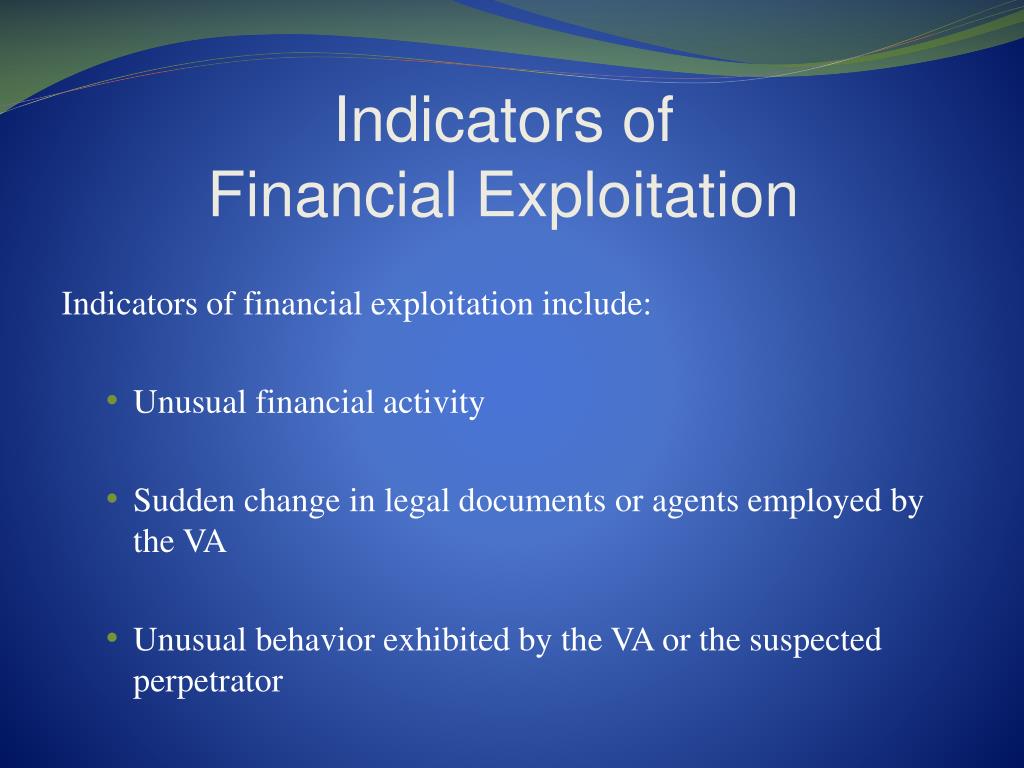 Indicators of
Financial Exploitation

Indicators of financial exploitation include:

• Unusual financial activity

• Sudden change in legal documents or agents employed by the VA

• Unusual behavior exhibited by the VA or the suspected perpetrator